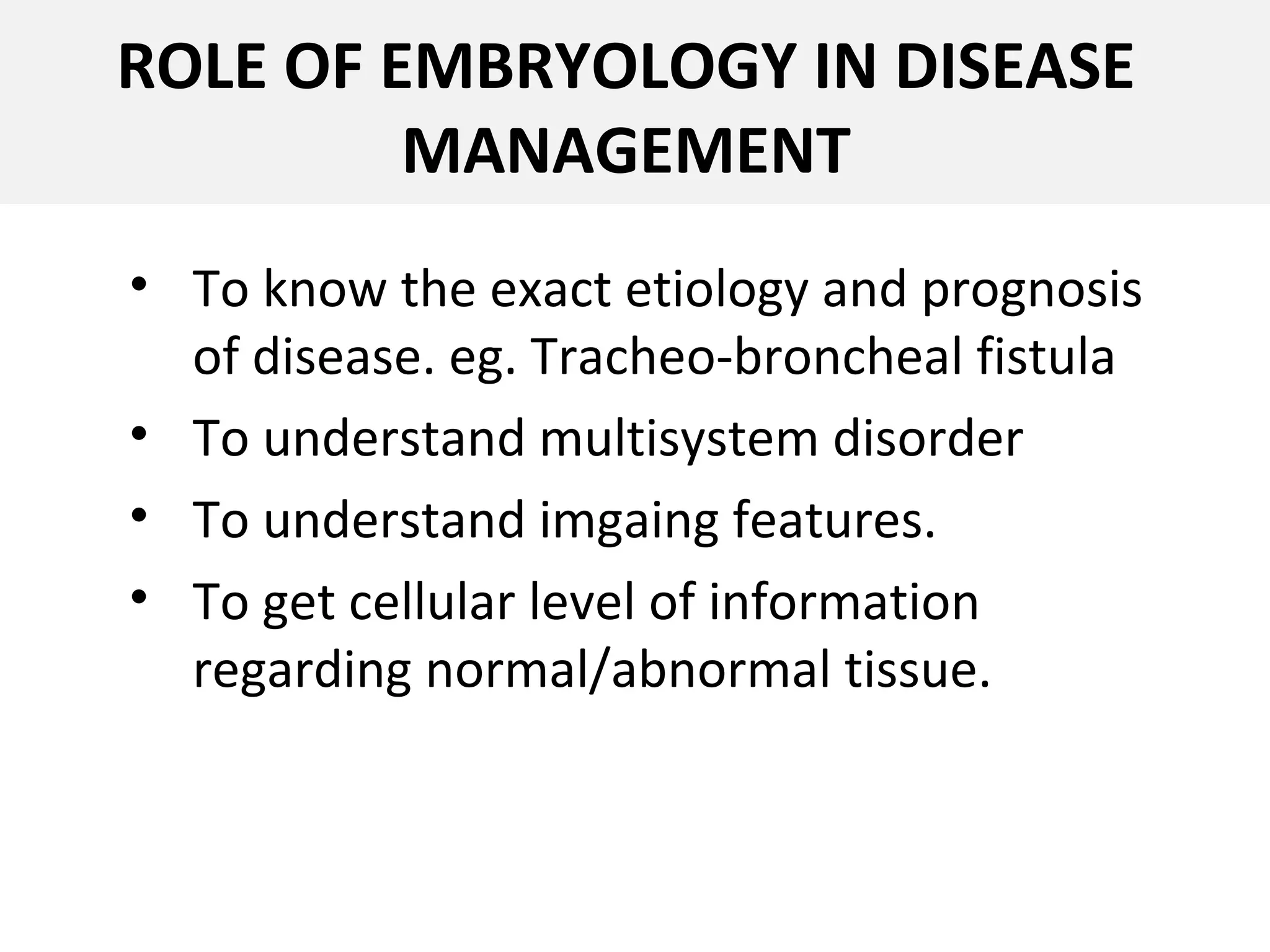 ROLE OF EMBRYOLOGY IN DISEASE MANAGEMENT

• To know the exact etiology and prognosis of disease. eg. Tracheo-broncheal fistula
• To understand multisystem disorder
• To understand imgaing features.
• To get cellular level of information regarding normal/abnormal tissue.